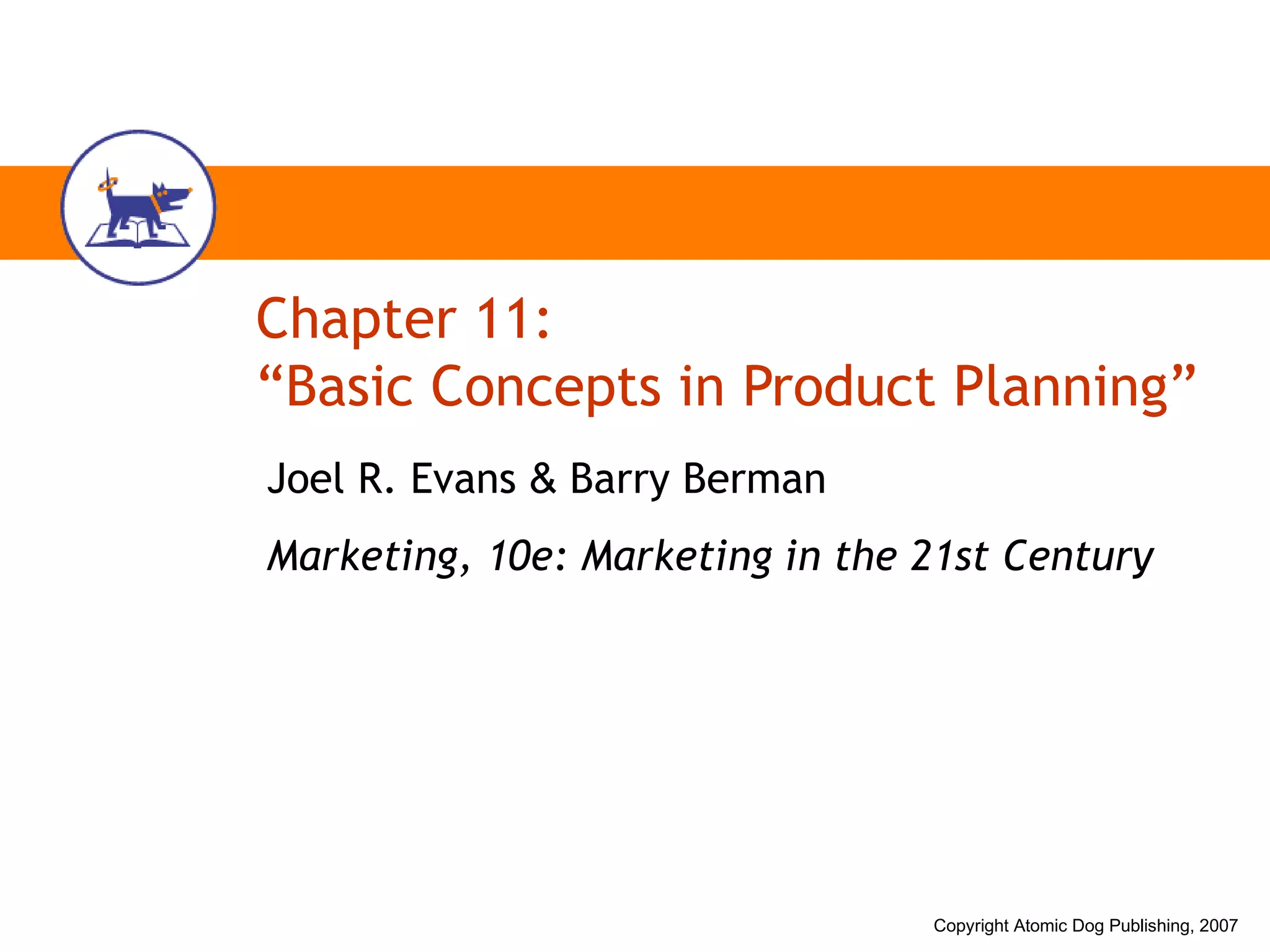 Chapter 11:
“Basic Concepts in Product Planning”

Joel R. Evans & Barry Berman

Marketing, 10e: Marketing in the 21st Century

Copyright Atomic Dog Publishing, 2007